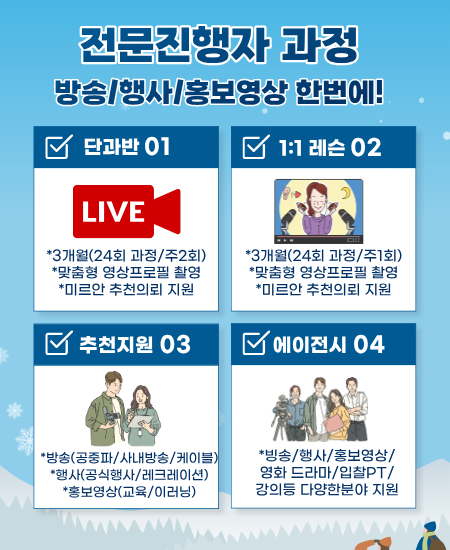 전문진행자 과정
방송/행사/홍보영상 한번에!

단과반 01

LIVE

*3개월(24회 과정/주2회)
*맞춤형 영상프로필 촬영
*미르안 추천의뢰 지원

1:1 레슨 02

*3개월(24회 과정/주1회)
*맞춤형 영상프로필 촬영
*미르안 추천의뢰 지원

추천지원 03

*방송(공중파/사내방송/케이블)
*행사(공식행사/레크레이션)
*홍보영상(교육/이러닝)

에이전시 04

*빙송/행사/홍보영상/
영화 드라마/입찰PT/
강의등 다양한분야 지원